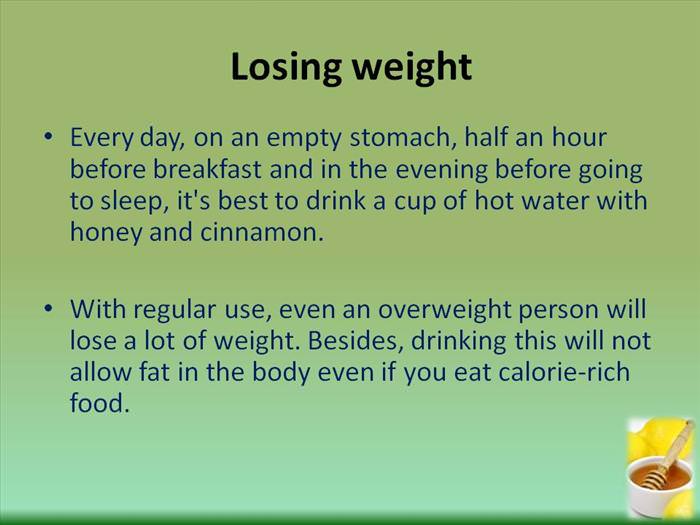 Losing weight

• Every day, on an empty stomach, half an hour before breakfast and in the evening before going to sleep, it's best to drink a cup of hot water with honey and cinnamon.

• With regular use, even an overweight person will lose a lot of weight. Besides, drinking this will not allow fat in the body even if you eat calorie-rich food.